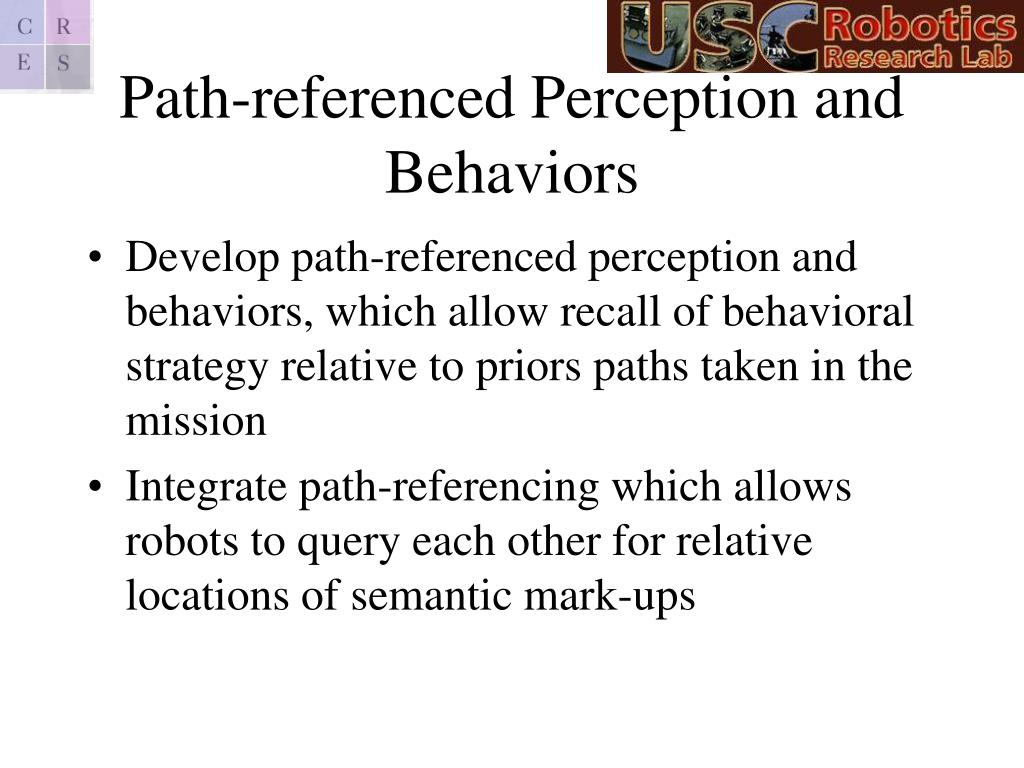 C R
E S

USC Robotics Research Lab

Path-referenced Perception and Behaviors

• Develop path-referenced perception and behaviors, which allow recall of behavioral strategy relative to priors paths taken in the mission

• Integrate path-referencing which allows robots to query each other for relative locations of semantic mark-ups